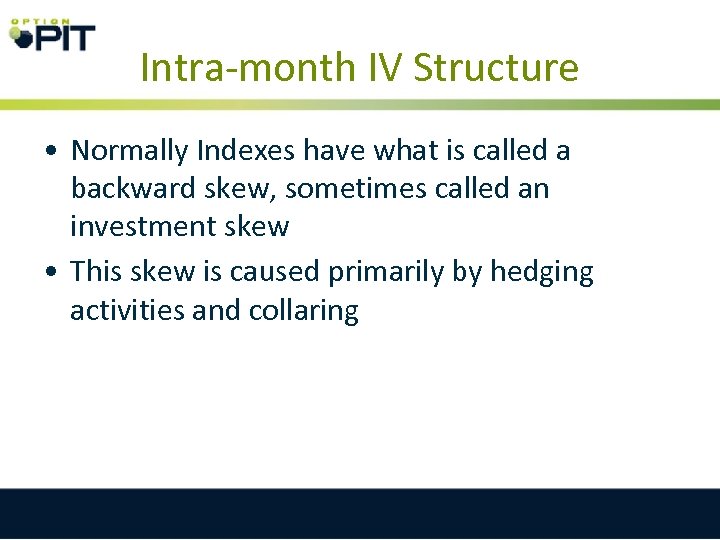 OPTION PIT

Intra-month IV Structure

• Normally Indexes have what is called a backward skew, sometimes called an investment skew

• This skew is caused primarily by hedging activities and collaring